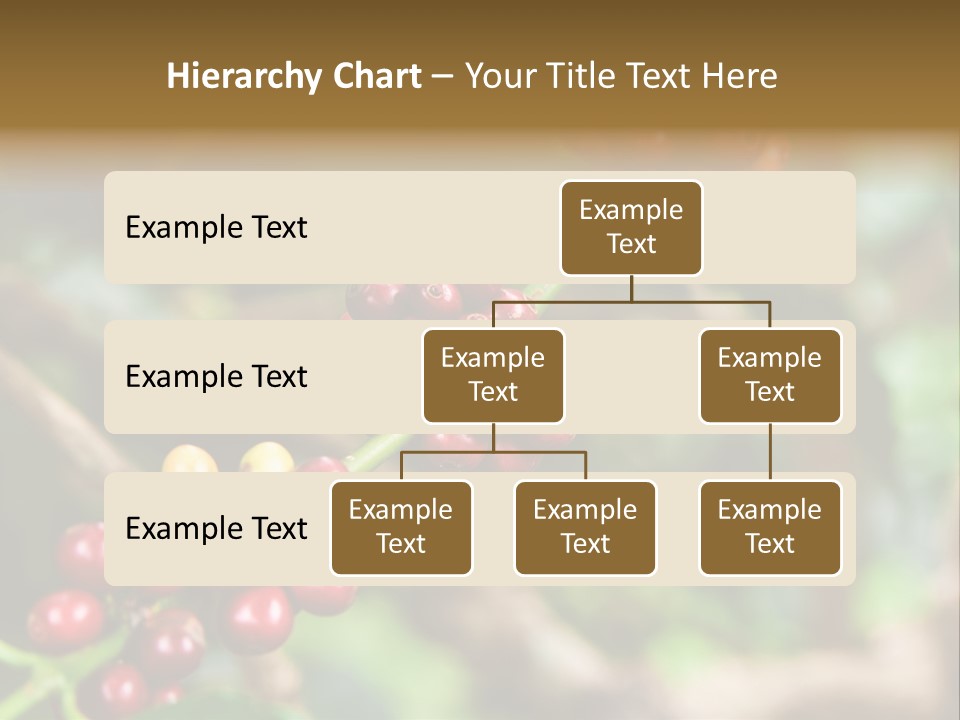 Hierarchy Chart – Your Title Text Here

Example Text

Example Text

Example Text

Example Text

Example Text

Example Text

Example Text

Example Text

Example Text